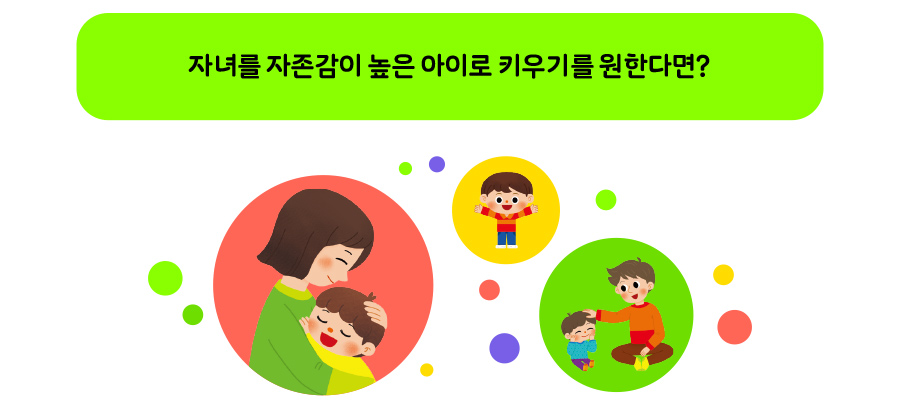 자녀를 자존감이 높은 아이로 키우기를 원한다면?